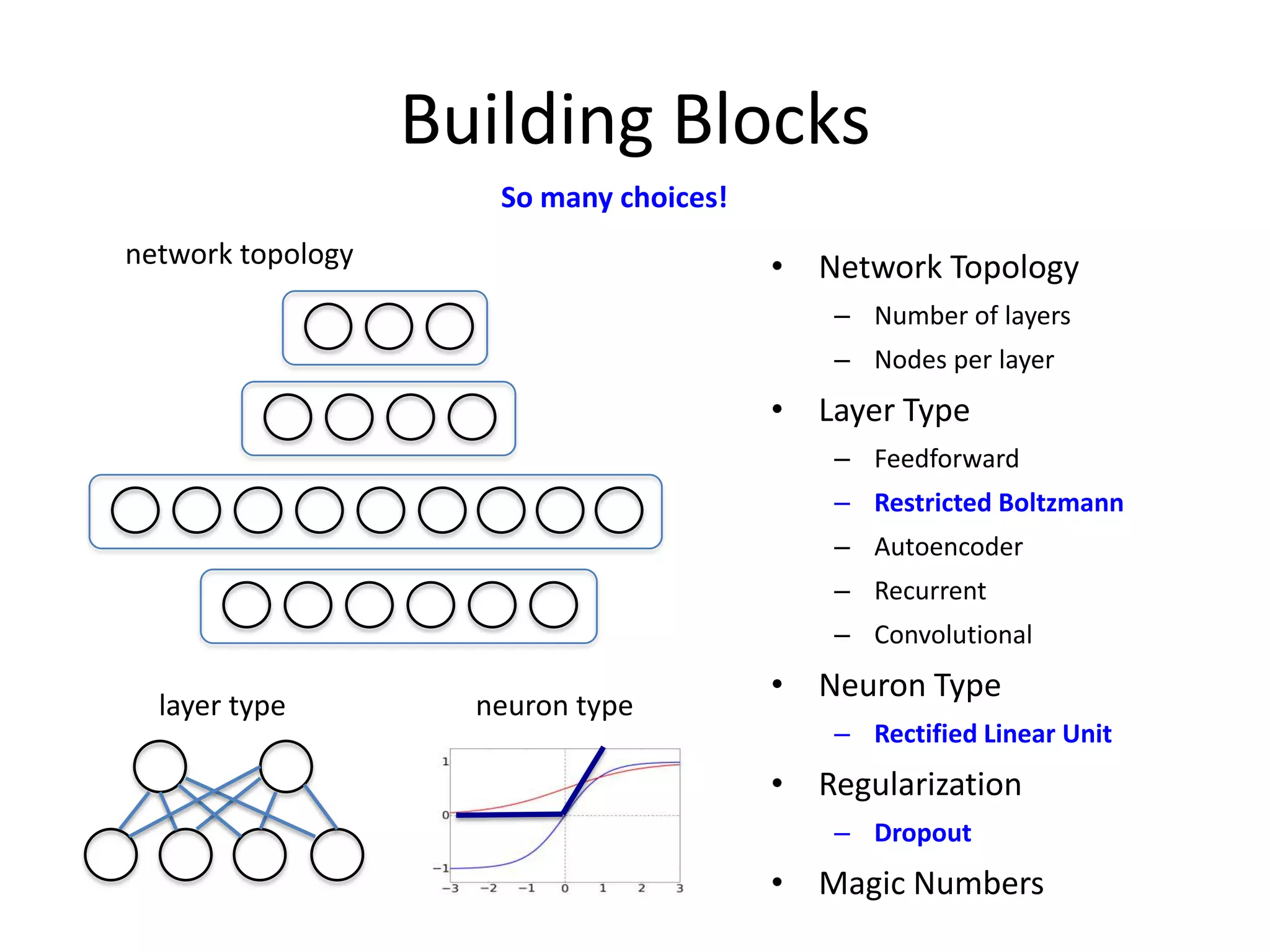 Building Blocks

So many choices!

network topology

layer type

neuron type

1
0
−1
−3 −2 −1 0 1 2 3

• Network Topology
– Number of layers
– Nodes per layer
• Layer Type
– Feedforward
– Restricted Boltzmann
– Autoencoder
– Recurrent
– Convolutional
• Neuron Type
– Rectified Linear Unit
• Regularization
– Dropout
• Magic Numbers